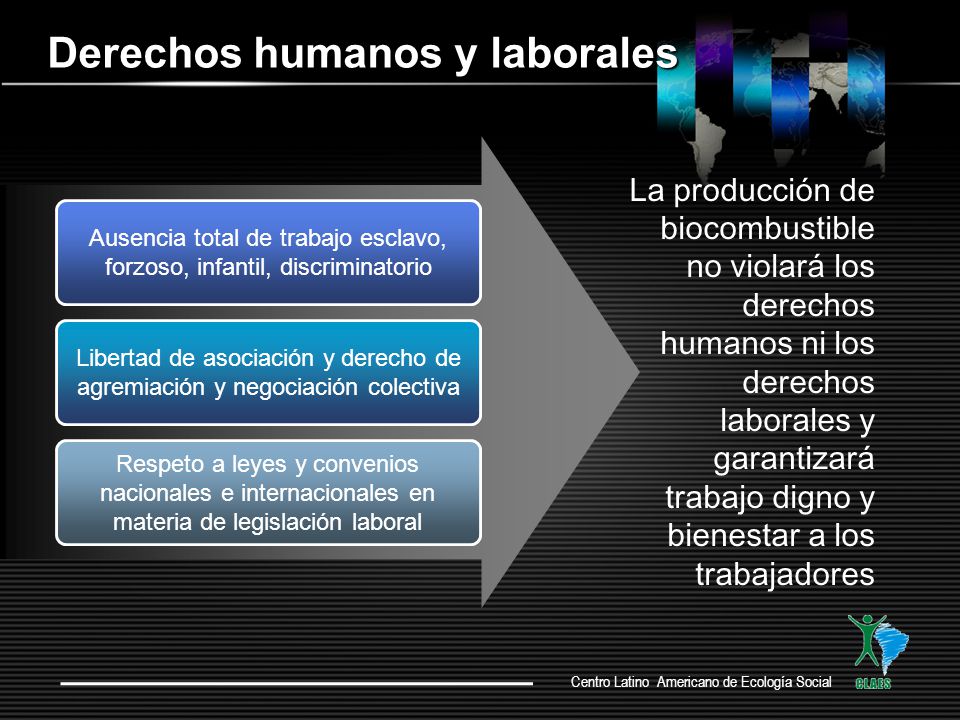 Derechos humanos y laborales

Ausencia total de trabajo esclavo, forzoso, infantil, discriminatorio

Libertad de asociación y derecho de agremiación y negociación colectiva

Respeto a leyes y convenios nacionales e internacionales en materia de legislación laboral

La producción de biocombustible no violará los derechos humanos ni los derechos laborales y garantizará trabajo digno y bienestar a los trabajadores

Centro Latino Americano de Ecología Social

CLAES